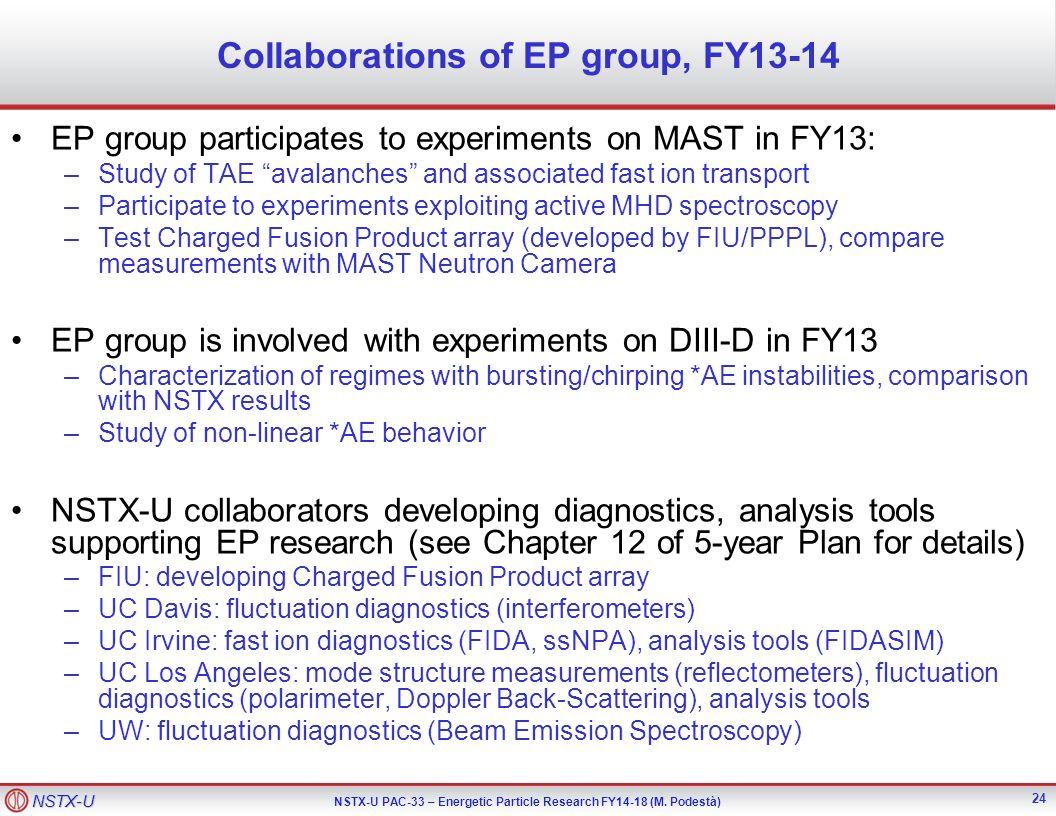 Collaborations of EP group, FY13-14

• EP group participates to experiments on MAST in FY13:
– Study of TAE “avalanches” and associated fast ion transport
– Participate to experiments exploiting active MHD spectroscopy
– Test Charged Fusion Product array (developed by FIU/PPPL), compare measurements with MAST Neutron Camera

• EP group is involved with experiments on DIII-D in FY13
– Characterization of regimes with bursting/chirping *AE instabilities, comparison with NSTX results
– Study of non-linear *AE behavior

• NSTX-U collaborators developing diagnostics, analysis tools supporting EP research (see Chapter 12 of 5-year Plan for details)
– FIU: developing Charged Fusion Product array
– UC Davis: fluctuation diagnostics (interferometers)
– UC Irvine: fast ion diagnostics (FIDA, ssNPA), analysis tools (FIDASIM)
– UC Los Angeles: mode structure measurements (reflectometers), fluctuation diagnostics (polarimeter, Doppler Back-Scattering), analysis tools
– UW: fluctuation diagnostics (Beam Emission Spectroscopy)

NSTX-U

NSTX-U PAC-33 – Energetic Particle Research FY14-18 (M. Podestà)

24